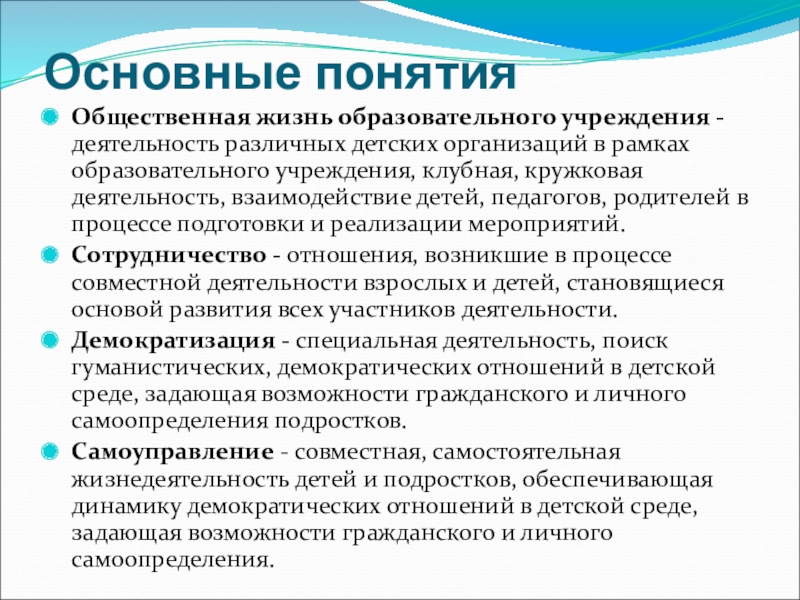 Основные понятия

Общественная жизнь образовательного учреждения - деятельность различных детских организаций в рамках образовательного учреждения, клубная, кружковая деятельность, взаимодействие детей, педагогов, родителей в процессе подготовки и реализации мероприятий.

Сотрудничество - отношения, возникшие в процессе совместной деятельности взрослых и детей, становящиеся основой развития всех участников деятельности.

Демократизация - специальная деятельность, поиск гуманистических, демократических отношений в детской среде, задающая возможности гражданского и личного самоопределения подростков.

Самоуправление - совместная, самостоятельная жизнедеятельность детей и подростков, обеспечивающая динамику демократических отношений в детской среде, задающая возможности гражданского и личного самоопределения.